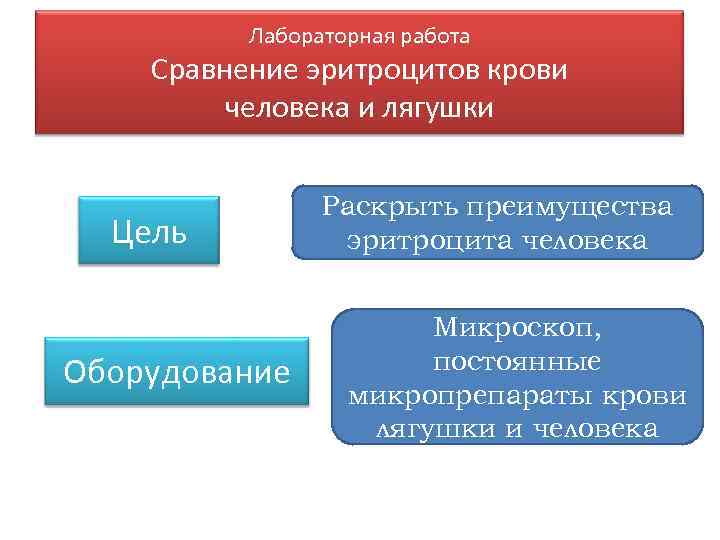 Лабораторная работа
Сравнение эритроцитов крови человека и лягушки

Цель

Раскрыть преимущества эритроцита человека

Оборудование

Микроскоп, постоянные микропрепараты крови лягушки и человека